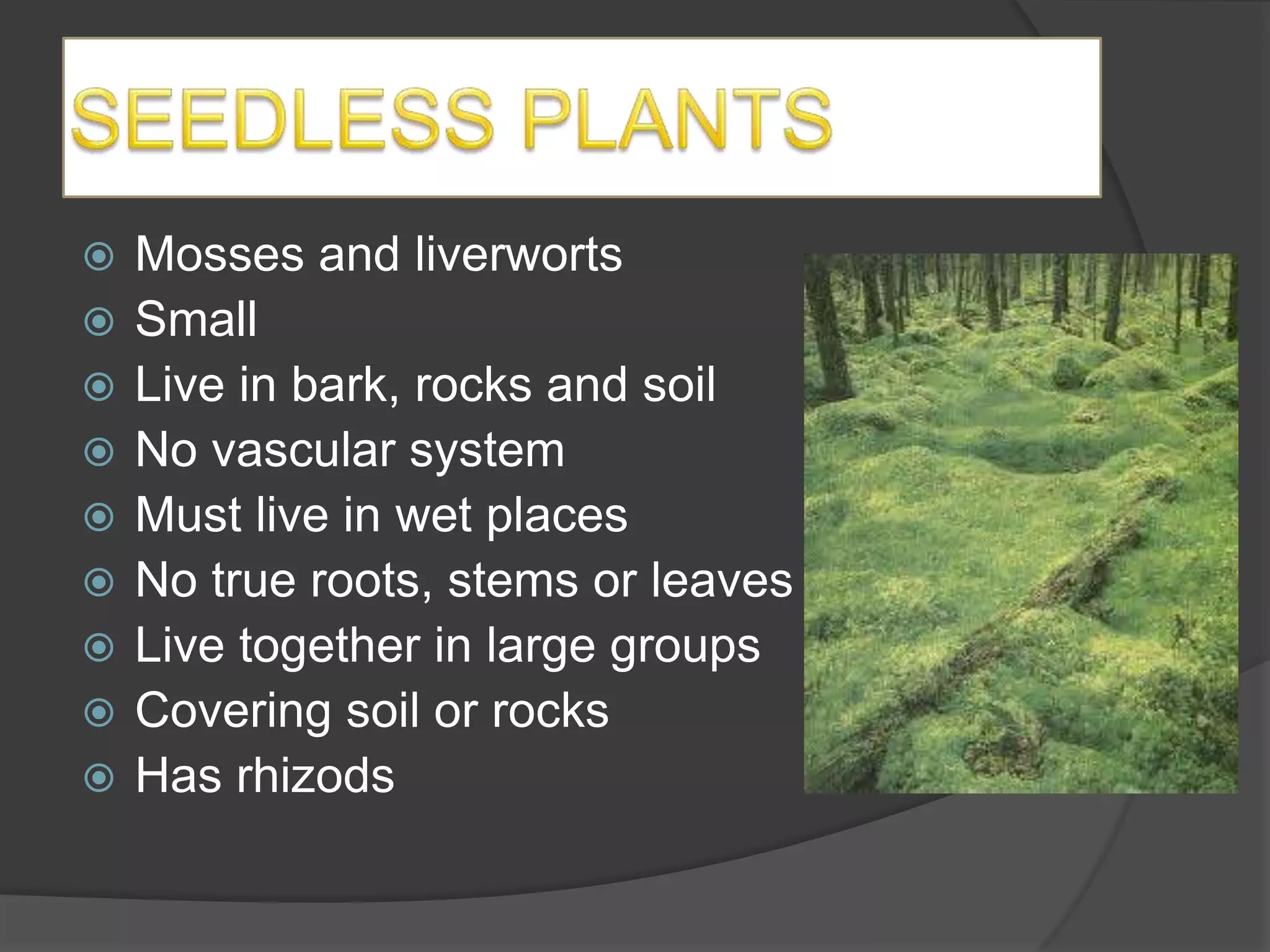 SEEDLESS PLANTS

Mosses and liverworts
Small
Live in bark, rocks and soil
No vascular system
Must live in wet places
No true roots, stems or leaves
Live together in large groups
Covering soil or rocks
Has rhizods